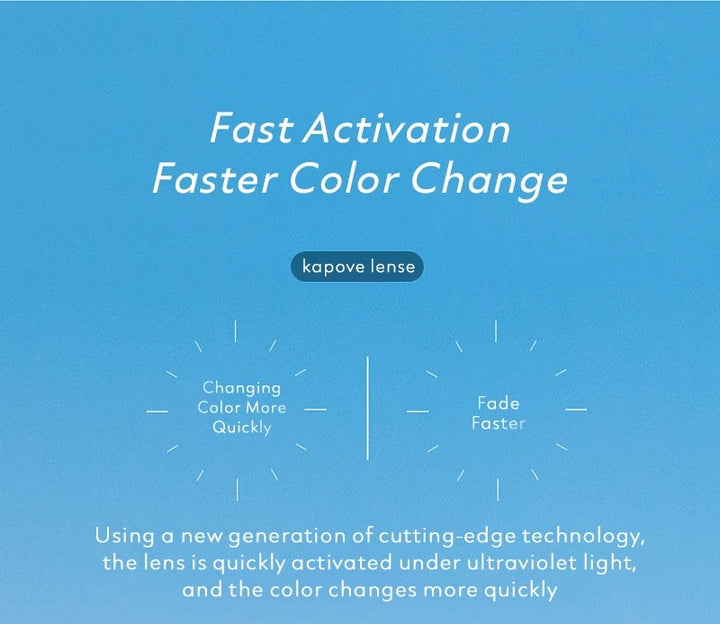 Fast Activation
Faster Color Change

kapove lense

Changing Color More Quickly

Fade Faster

Using a new generation of cutting-edge technology, the lens is quickly activated under ultraviolet light, and the color changes more quickly